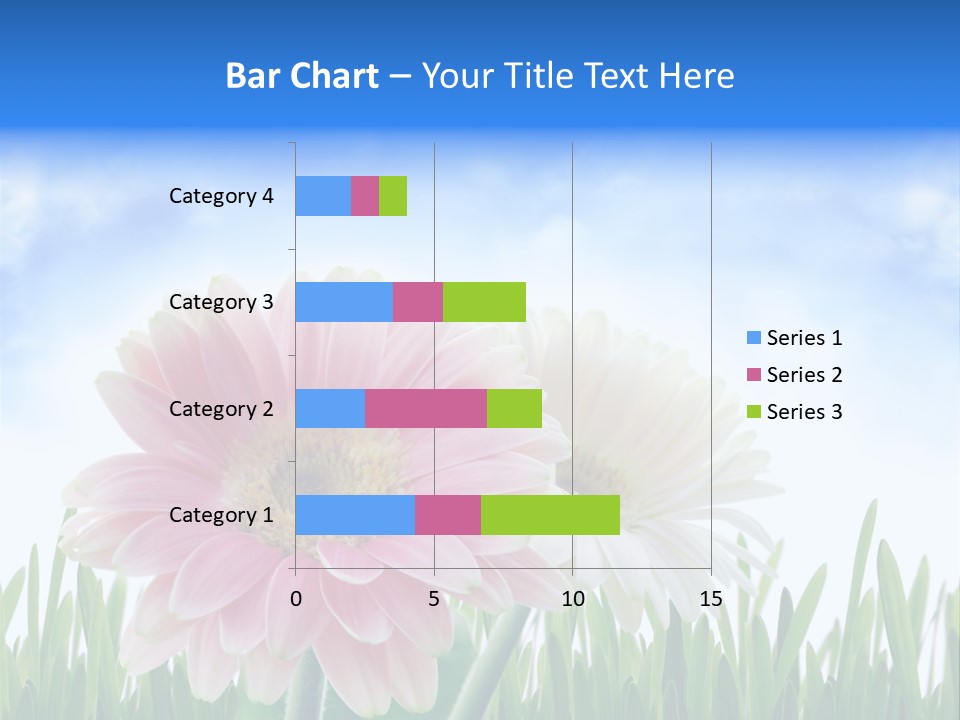 Bar Chart – Your Title Text Here

Category 4
Category 3
Category 2
Category 1

0
5
10
15

Series 1
Series 2
Series 3